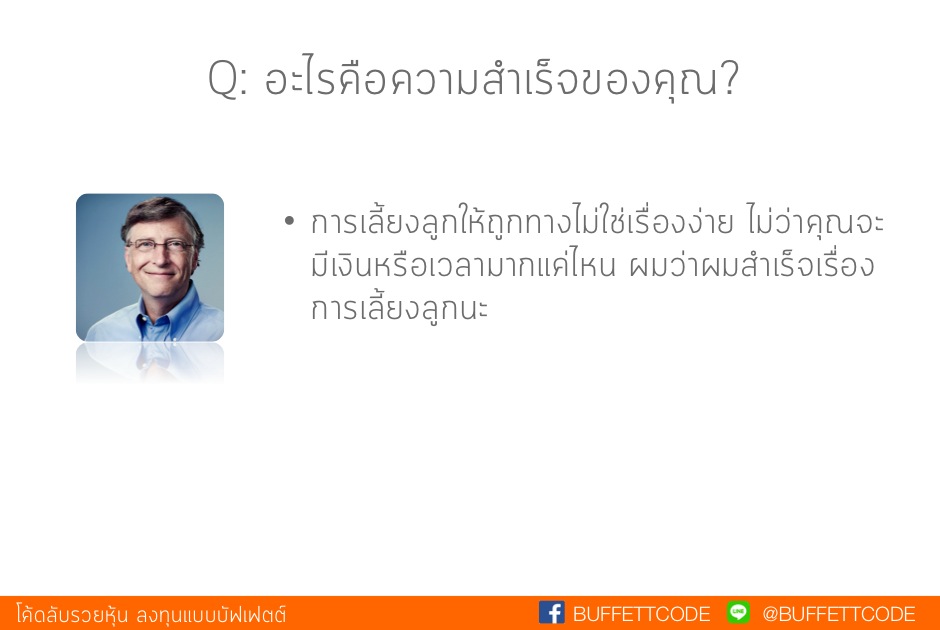 Q: อะไรคือความสำเร็จของคุณ?

• การเลี้ยงลูกให้ถูกทางไม่ใช่เรื่องง่าย ไม่ว่าคุณจะมีเงินหรือเวลามากแค่ไหน ผมว่าผมสำเร็จเรื่องการเลี้ยงลูกนะ

โค้ดลับรวยหุ้น ลงทุนแบบบัฟเฟตต์ BUFFETTCODE LINE @BUFFETTCODE